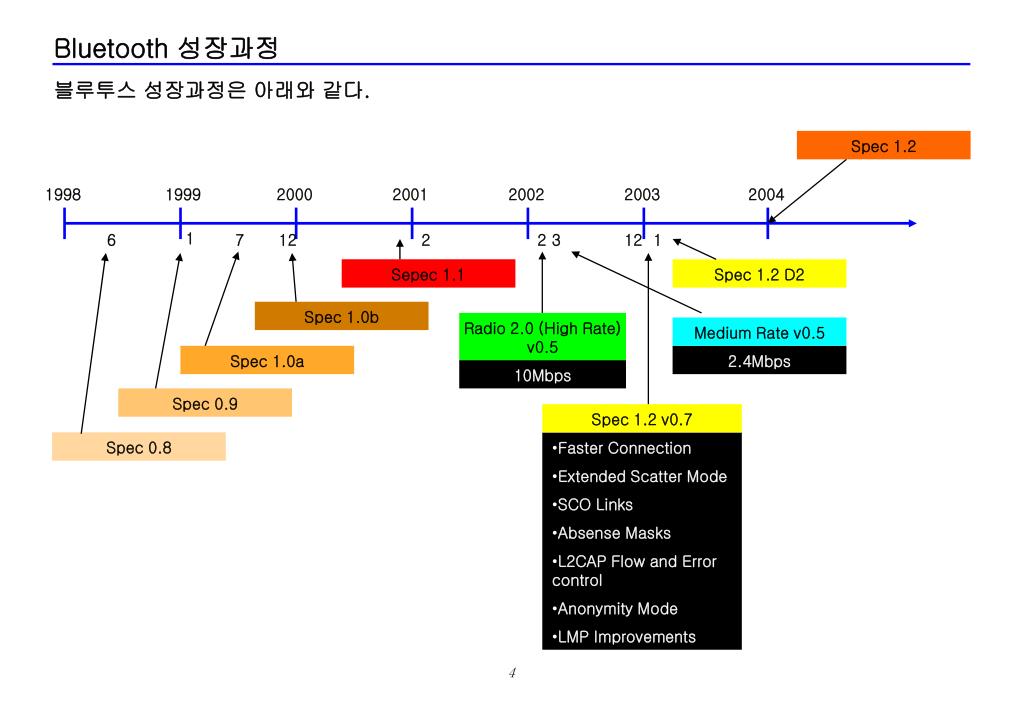 Bluetooth 성장과정

블루투스 성장과정은 아래와 같다.

Spec 1.2

1998 1999 2000 2001 2002 2003 2004

6 1 7 12 2 2 3 12 1

Sepec 1.1

Spec 1.2 D2

Spec 1.0b

Radio 2.0 (High Rate) v0.5

10Mbps

Medium Rate v0.5

2.4Mbps

Spec 1.0a

Spec 0.9

Spec 0.8

Spec 1.2 v0.7

•Faster Connection

•Extended Scatter Mode

•SCO Links

•Absense Masks

•L2CAP Flow and Error control

•Anonymity Mode

•LMP Improvements

4